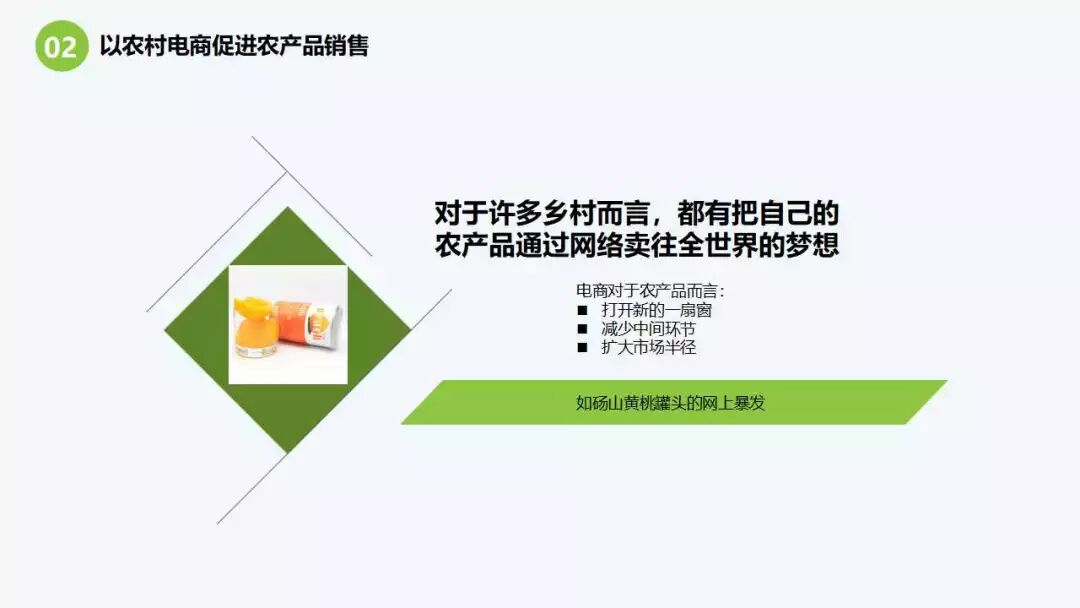 02 以农村电商促进农产品销售

对于许多乡村而言，都有把自己的农产品通过网络卖往全世界的梦想

电商对于农产品而言：
■ 打开新的一扇窗
■ 减少中间环节
■ 扩大市场半径

如砀山黄桃罐头的网上暴发